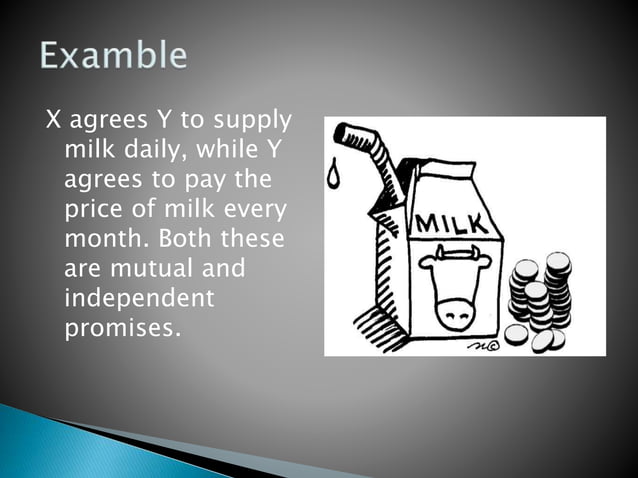 Examble

X agrees Y to supply milk daily, while Y agrees to pay the price of milk every month. Both these are mutual and independent promises.

MILK